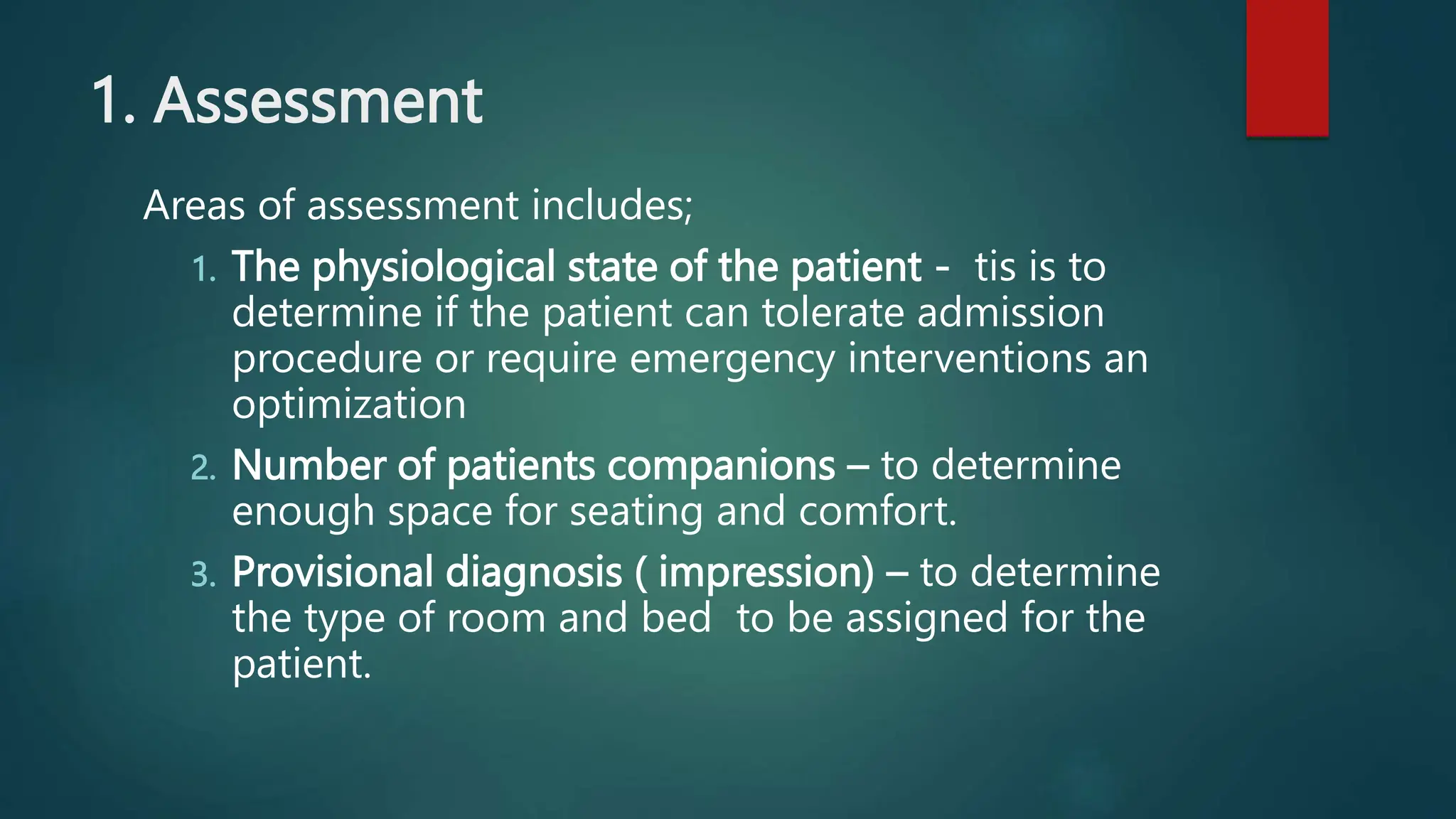 1. Assessment

Areas of assessment includes;

1. The physiological state of the patient - tis is to determine if the patient can tolerate admission procedure or require emergency interventions an optimization
2. Number of patients companions – to determine enough space for seating and comfort.
3. Provisional diagnosis ( impression) – to determine the type of room and bed to be assigned for the patient.